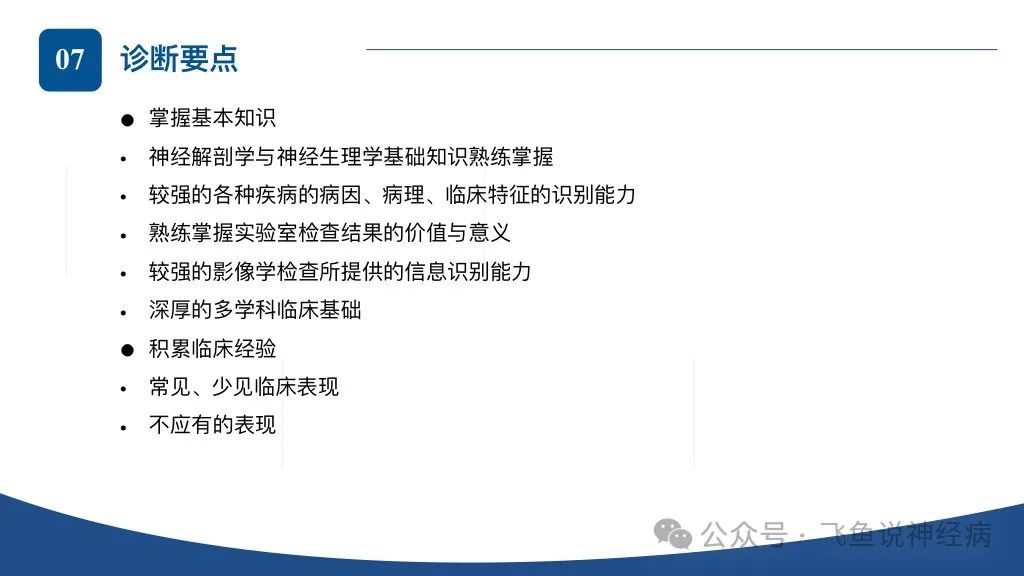 07 诊断要点

● 掌握基本知识
• 神经解剖学与神经生理学基础知识熟练掌握
• 较强的各种疾病的病因、病理、临床特征的识别能力
• 熟练掌握实验室检查结果的价值与意义
• 较强的影像学检查所提供的信息识别能力
• 深厚的多学科临床基础
● 积累临床经验
• 常见、少见临床表现
• 不应有的表现

公众号 · 飞鱼说神经病